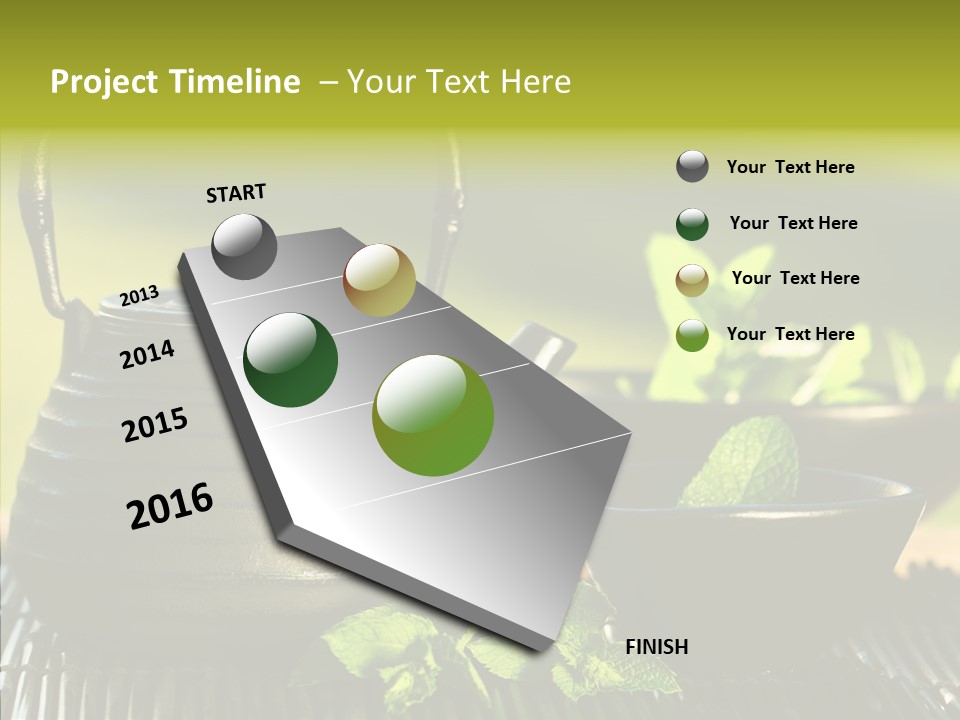 Project Timeline – Your Text Here

START

2013

2014

2015

2016

FINISH

Your Text Here

Your Text Here

Your Text Here

Your Text Here